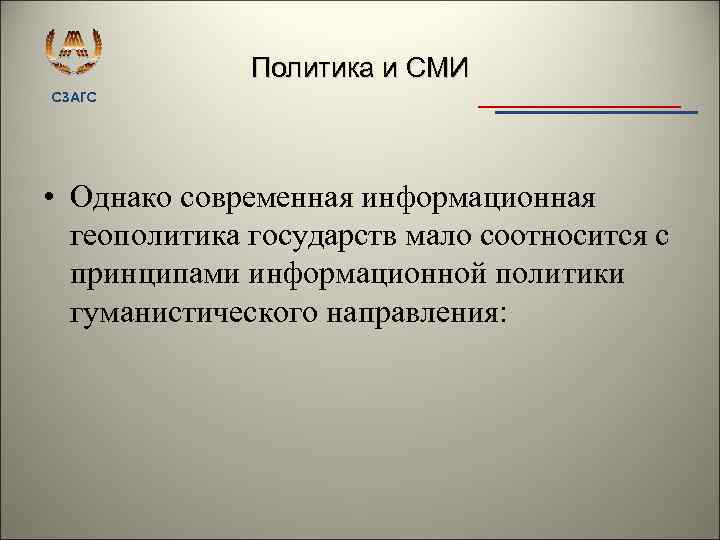 СЗАГС

Политика и СМИ

• Однако современная информационная геополитика государств мало соотносится с принципами информационной политики гуманистического направления: